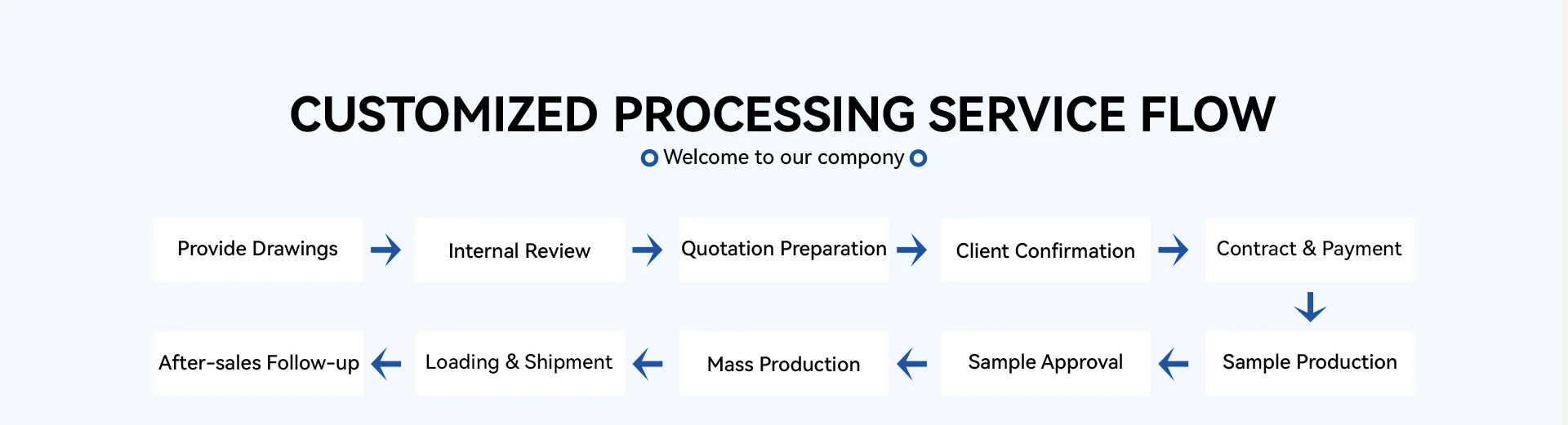 CUSTOMIZED PROCESSING SERVICE FLOW

Welcome to our company

Provide Drawings

Internal Review

Quotation Preparation

Client Confirmation

Contract & Payment

Sample Production

Sample Approval

Mass Production

Loading & Shipment

After-sales Follow-up